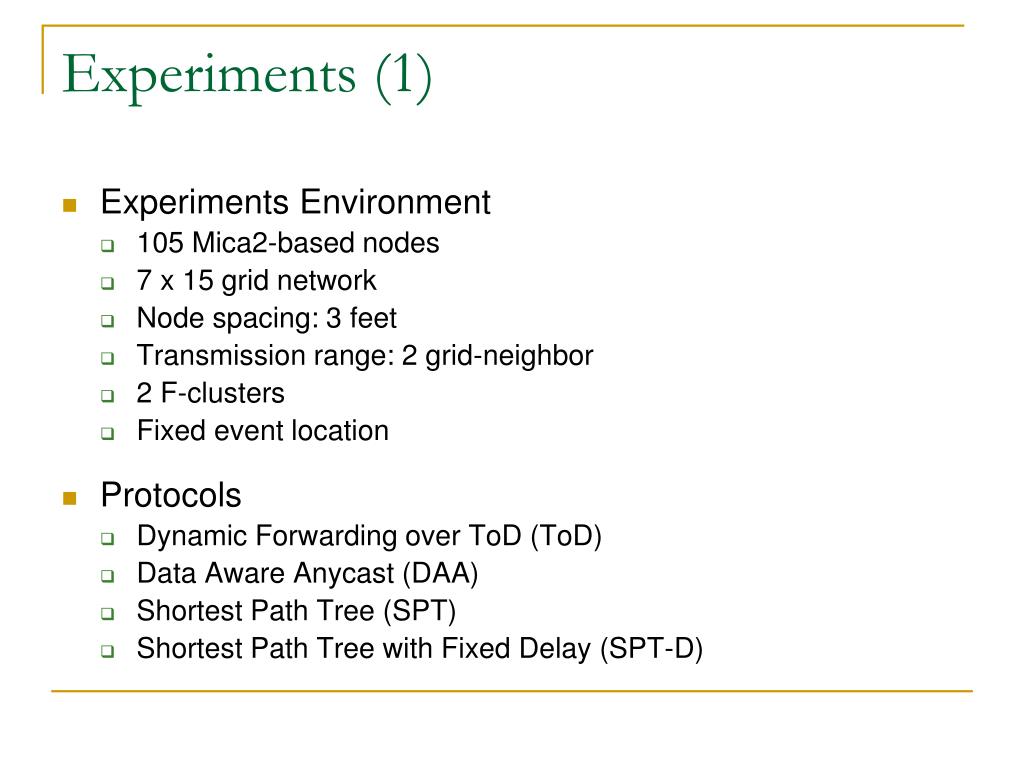 Experiments (1)

Experiments Environment
105 Mica2-based nodes
7 x 15 grid network
Node spacing: 3 feet
Transmission range: 2 grid-neighbor
2 F-clusters
Fixed event location

Protocols
Dynamic Forwarding over ToD (ToD)
Data Aware Anycast (DAA)
Shortest Path Tree (SPT)
Shortest Path Tree with Fixed Delay (SPT-D)